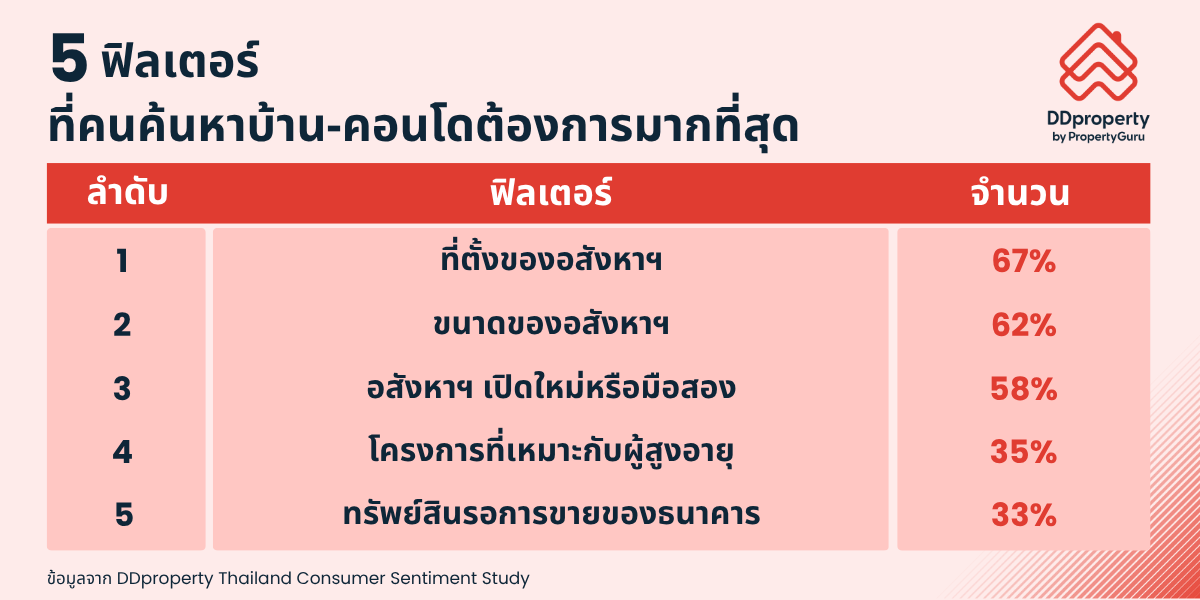 5 ฟิลเตอร์
ที่คนค้นหาบ้าน-คอนโดต้องการมากที่สุด

DDproperty
by PropertyGuru

| ลำดับ | ฟิลเตอร์ | จำนวน |
|---|---|---|
| 1 | ที่ตั้งของอสังหาฯ | 67% |
| 2 | ขนาดของอสังหาฯ | 62% |
| 3 | อสังหาฯ เปิดใหม่หรือมือสอง | 58% |
| 4 | โครงการที่เหมาะกับผู้สูงอายุ | 35% |
| 5 | ทรัพย์สินรอการขายของธนาคาร | 33% |

ข้อมูลจาก DDproperty Thailand Consumer Sentiment Study